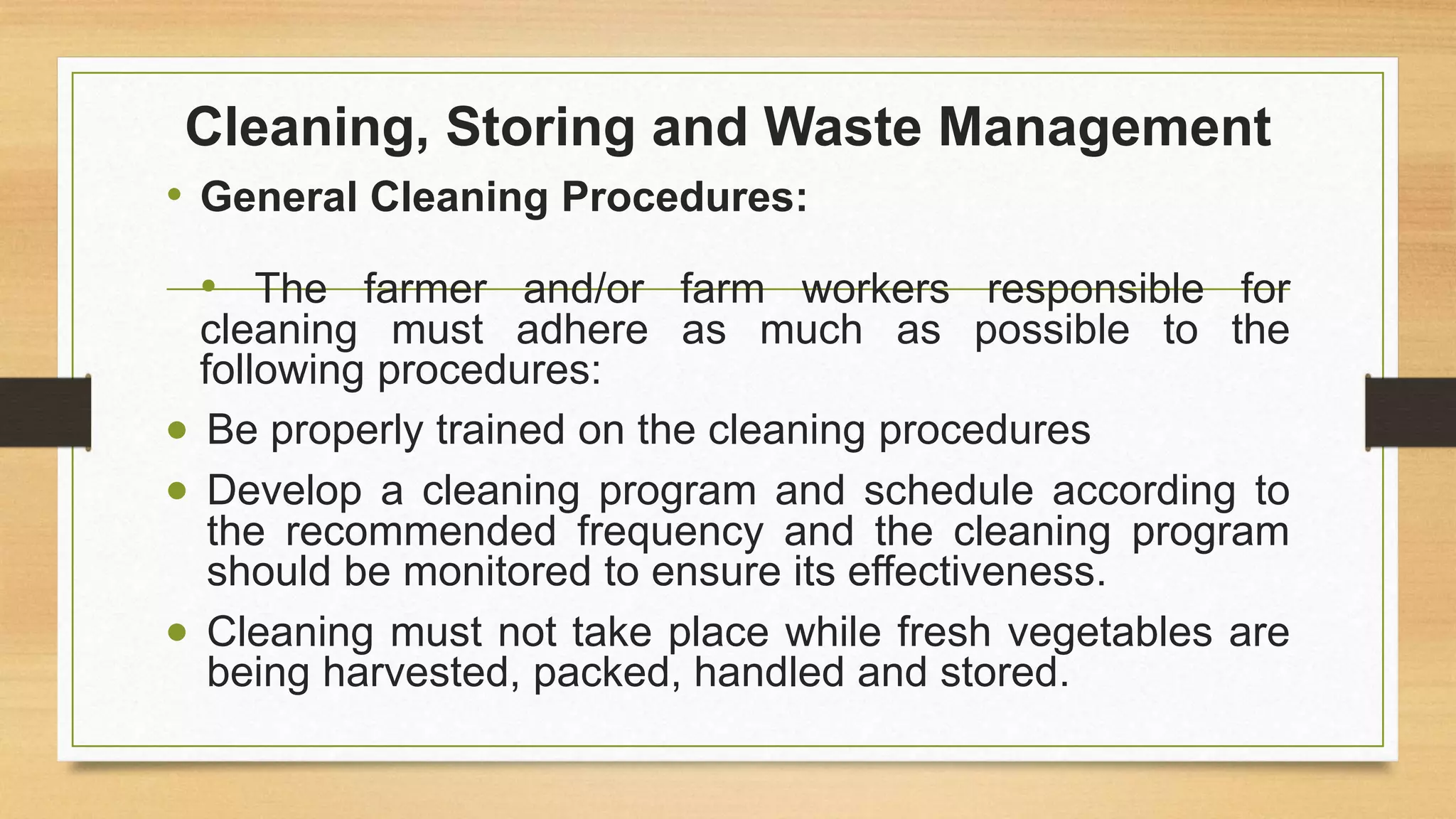 Cleaning, Storing and Waste Management

• General Cleaning Procedures:

• The farmer and/or farm workers responsible for cleaning must adhere as much as possible to the following procedures:

• Be properly trained on the cleaning procedures

• Develop a cleaning program and schedule according to the recommended frequency and the cleaning program should be monitored to ensure its effectiveness.

• Cleaning must not take place while fresh vegetables are being harvested, packed, handled and stored.